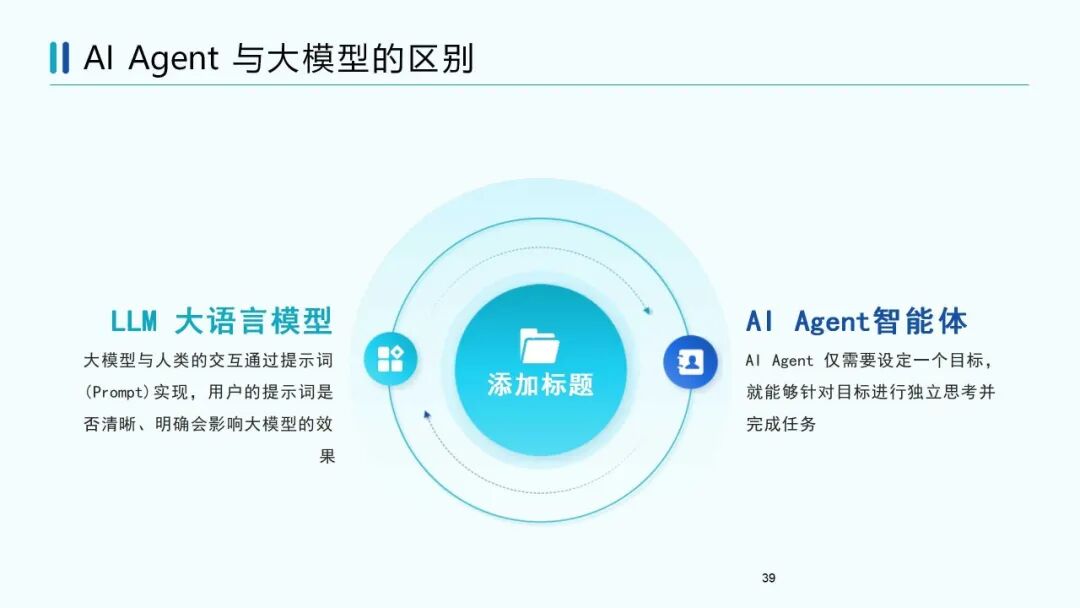 AI Agent 与大模型的区别

LLM 大语言模型

大模型与人类的交互通过提示词(Prompt)实现，用户的提示词是否清晰、明确会影响大模型的效果

添加标题

AI Agent智能体

AI Agent 仅需要设定一个目标，就能够针对目标进行独立思考并完成任务

39